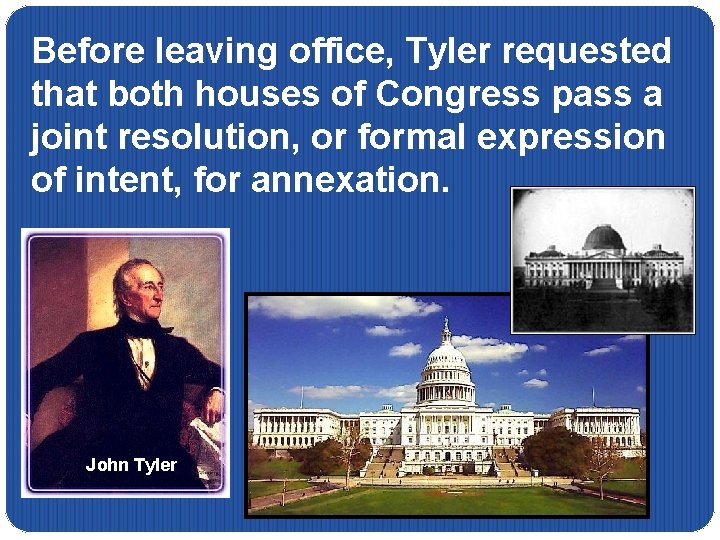 Before leaving office, Tyler requested that both houses of Congress pass a joint resolution, or formal expression of intent, for annexation.

John Tyler